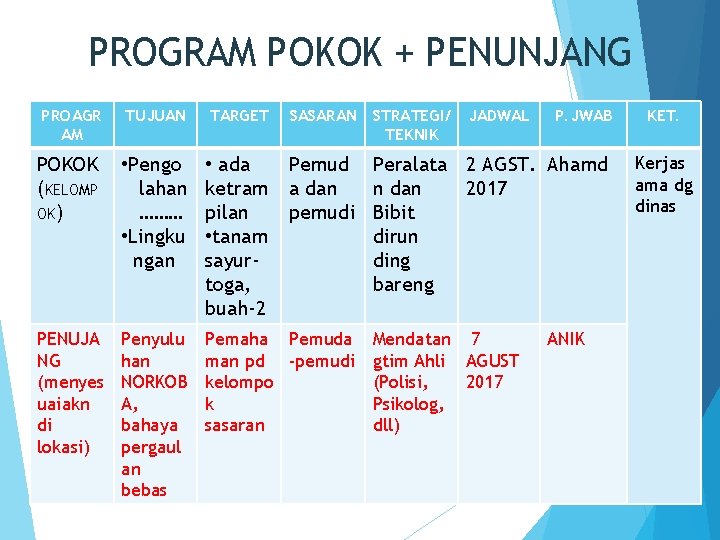 PROGRAM POKOK + PENUNJANG

| PROAGRAM | TUJUAN | TARGET | SASARAN | STRATEGI/ TEKNIK | JADWAL | P. JWAB | KET. |
|---|---|---|---|---|---|---|---|
| POKOK (KELOMPOK) | •Pengolahan ……… •Lingkungan | • ada ketrampilan •tanam sayur-toga, buah-2 | Pemuda dan pemudi | Peralatan dan Bibit dirunding bareng | 2 AGST. 2017 | Ahamd | Kerjasama dg dinas |
| PENUJANG (menyesuaiakn di lokasi) | Penyuluhan NORKOBA, bahaya pergaulan bebas | Pemahaman pd kelompok sasaran | Pemuda-pemudi | Mendatangtim Ahli (Polisi, Psikolog, dll) | 7 AGUST 2017 | ANIK | |